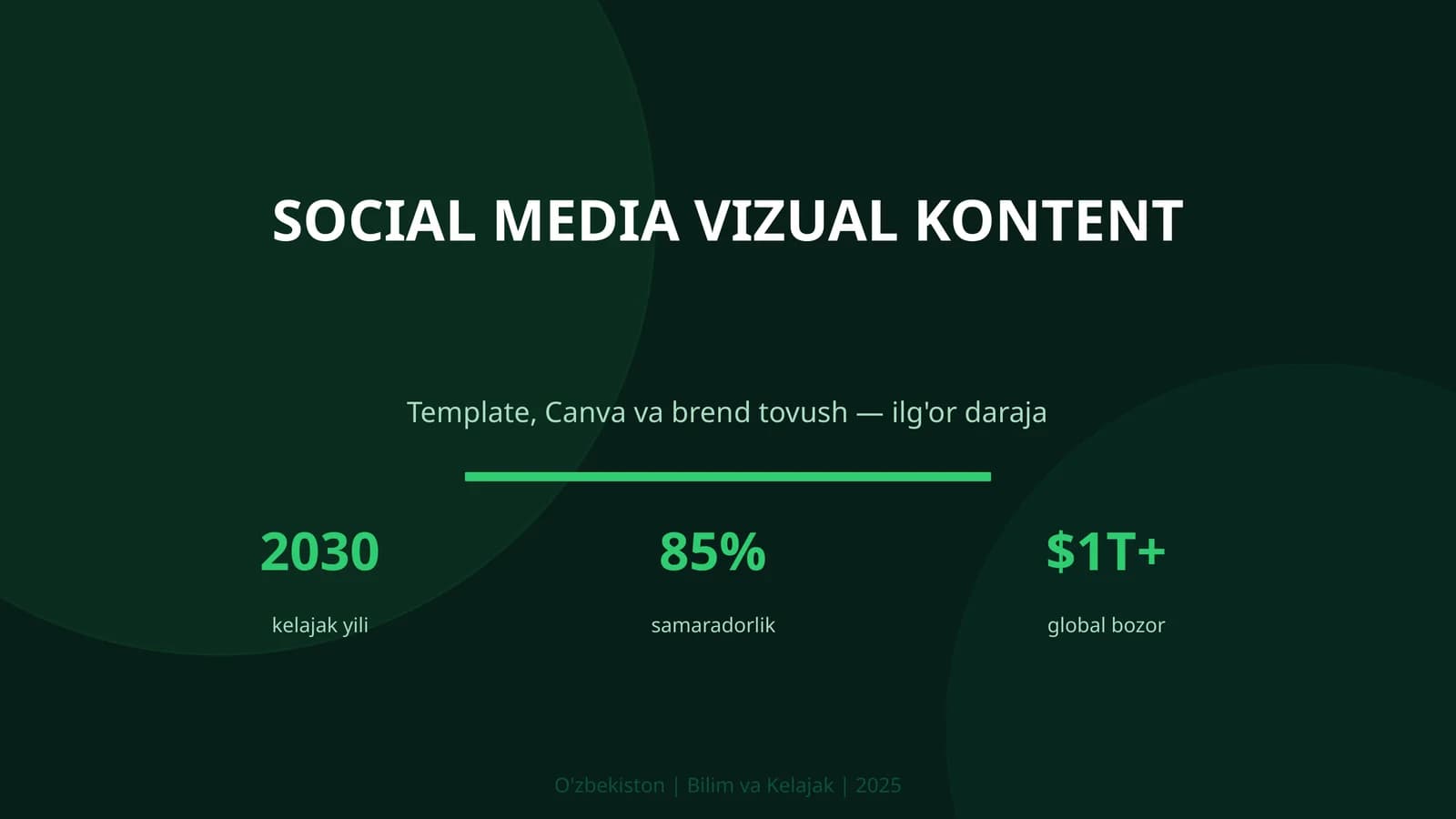 SOCIAL MEDIA VIZUAL KONTENT

Template, Canva va brend tovush — ilg'or daraja

2030
kelajak yili

85%
samaradorlik

$1T+
global bozor

O'zbekiston | Bilim va Kelajak | 2025